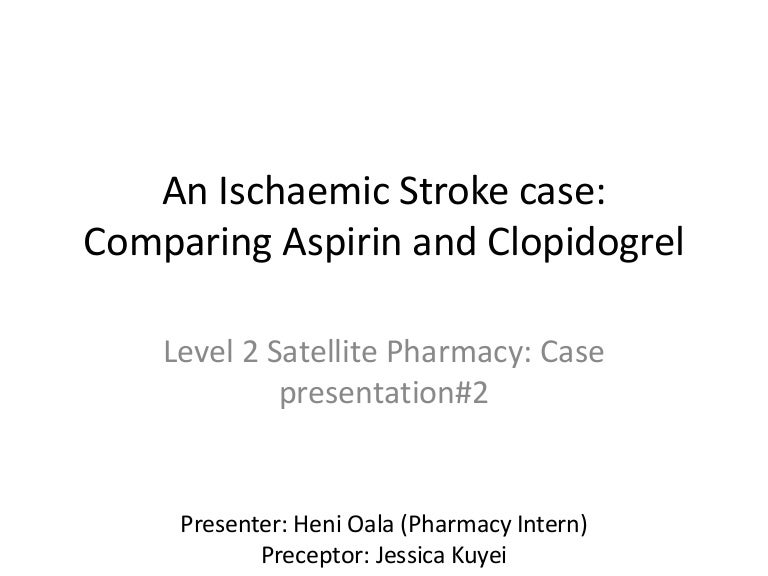 An Ischaemic Stroke case: Comparing Aspirin and Clopidogrel

Level 2 Satellite Pharmacy: Case presentation#2

Presenter: Heni Oala (Pharmacy Intern)
Preceptor: Jessica Kuyei